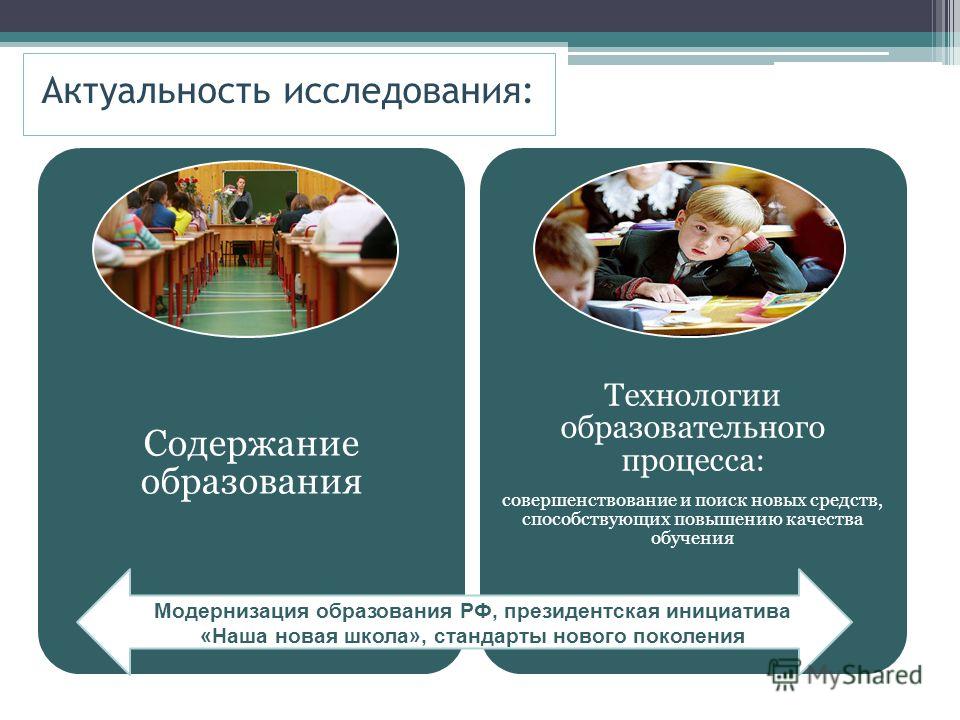 Актуальность исследования:

Содержание образования

Технологии образовательного процесса:

совершенствование и поиск новых средств, способствующих повышению качества обучения

Модернизация образования РФ, президентская инициатива «Наша новая школа», стандарты нового поколения

MyShared